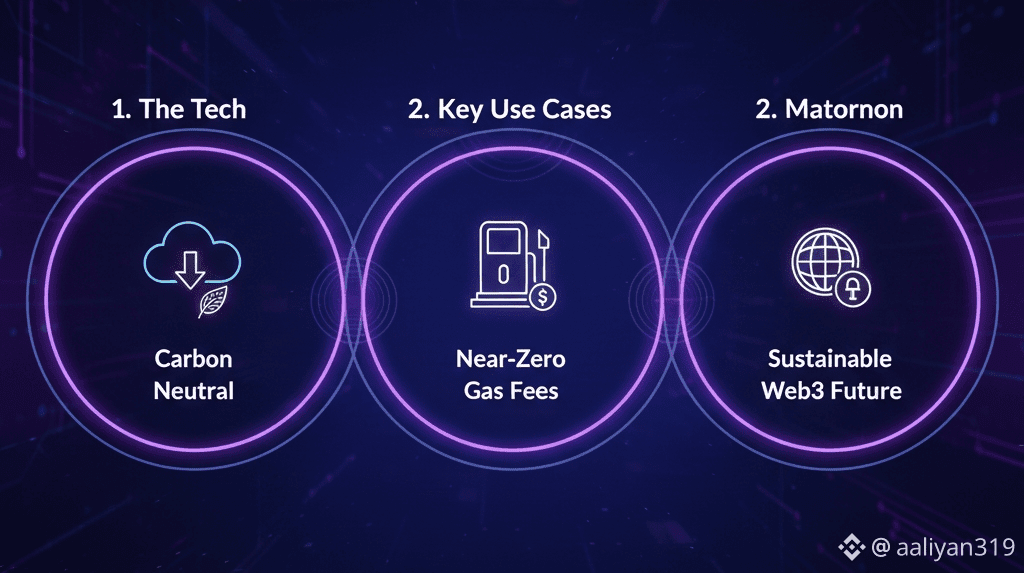 1. The Tech

Carbon Neutral

2. Key Use Cases

Near-Zero Gas Fees

2. Matornon

Sustainable Web3 Future

@ aaliyan319